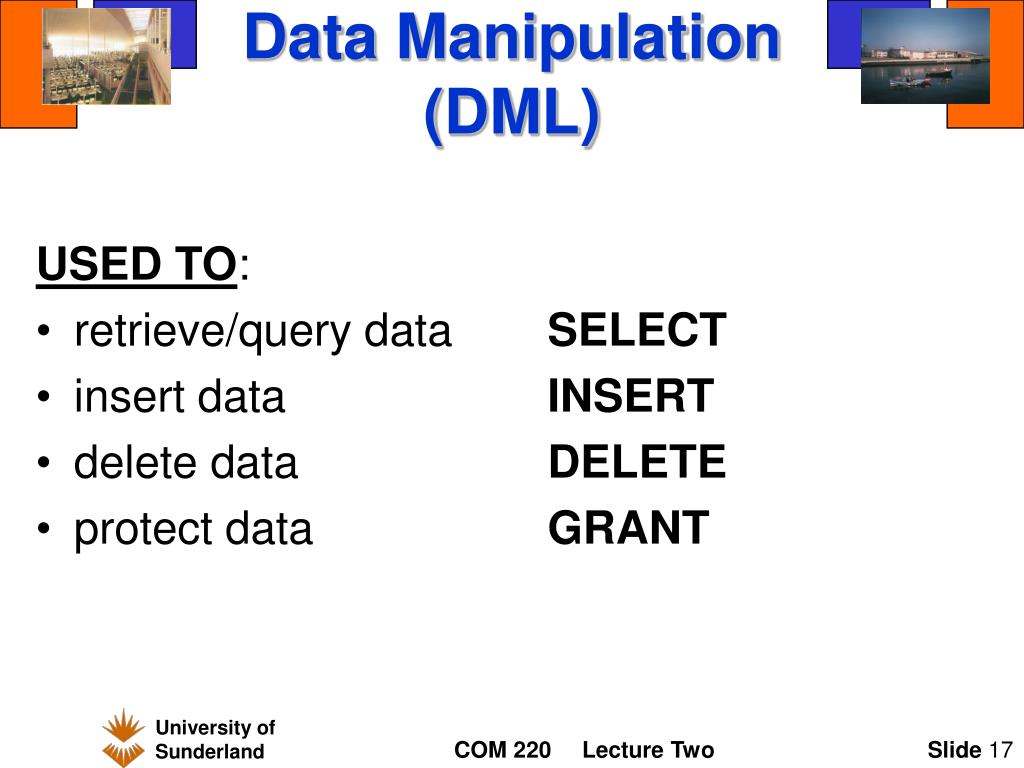 Data Manipulation (DML)

USED TO:
• retrieve/query data SELECT
• insert data INSERT
• delete data DELETE
• protect data GRANT

University of Sunderland

COM 220 Lecture Two

Slide 17